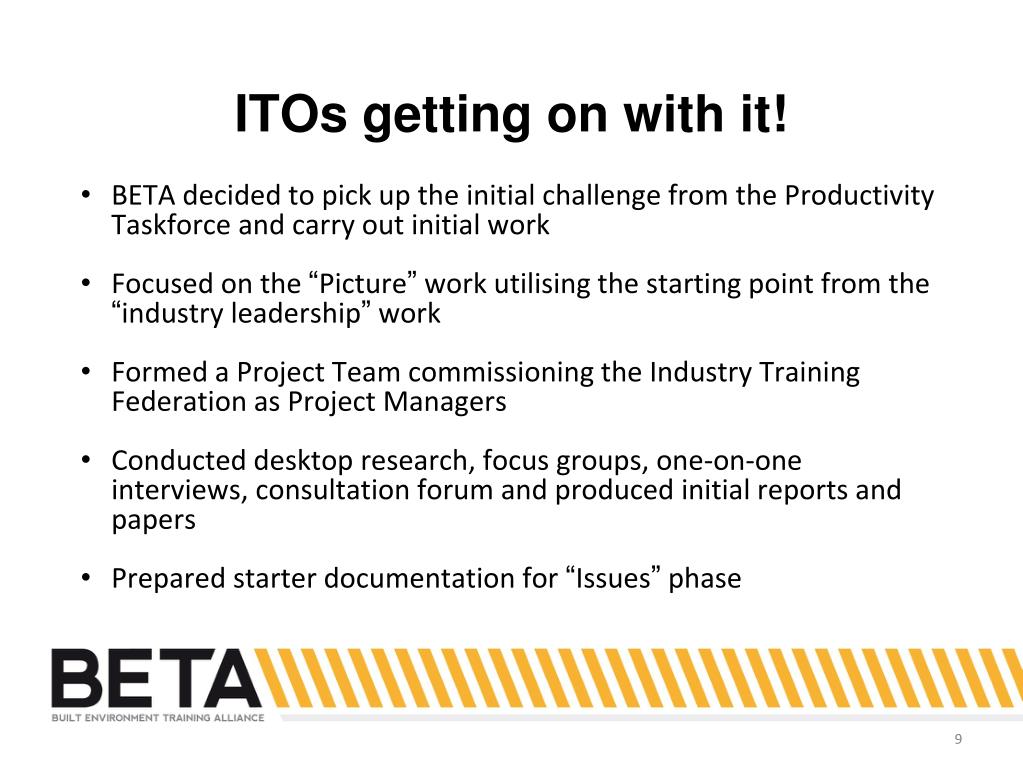 ITOs getting on with it!

• BETA decided to pick up the initial challenge from the Productivity Taskforce and carry out initial work

• Focused on the “Picture” work utilising the starting point from the “industry leadership” work

• Formed a Project Team commissioning the Industry Training Federation as Project Managers

• Conducted desktop research, focus groups, one-on-one interviews, consultation forum and produced initial reports and papers

• Prepared starter documentation for “Issues” phase

BETA
BUILT ENVIRONMENT TRAINING ALLIANCE

9